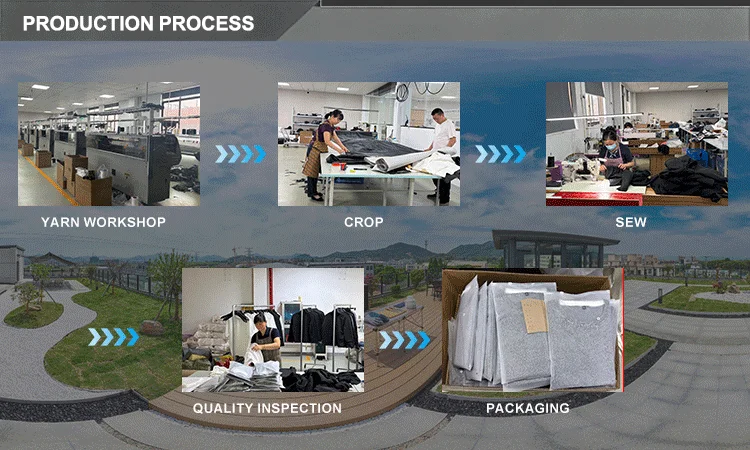 PRODUCTION PROCESS

YARN WORKSHOP

CROP

SEW

QUALITY INSPECTION

PACKAGING